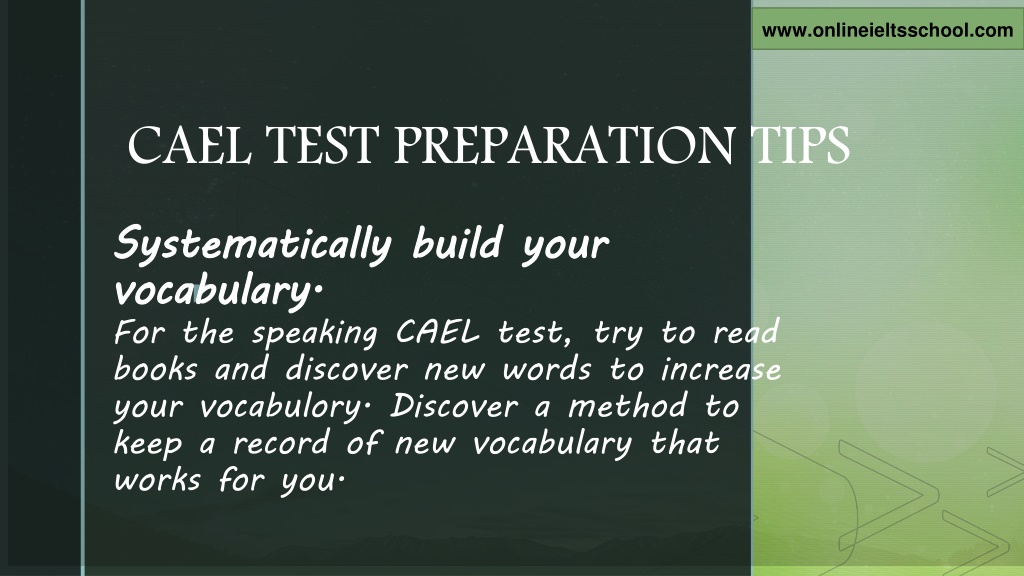 www.onlineieltsschool.com

CAEL TEST PREPARATION TIPS

Systematically build your vocabulary.

For the speaking CAEL test, try to read books and discover new words to increase your vocabulory. Discover a method to keep a record of new vocabulary that works for you.